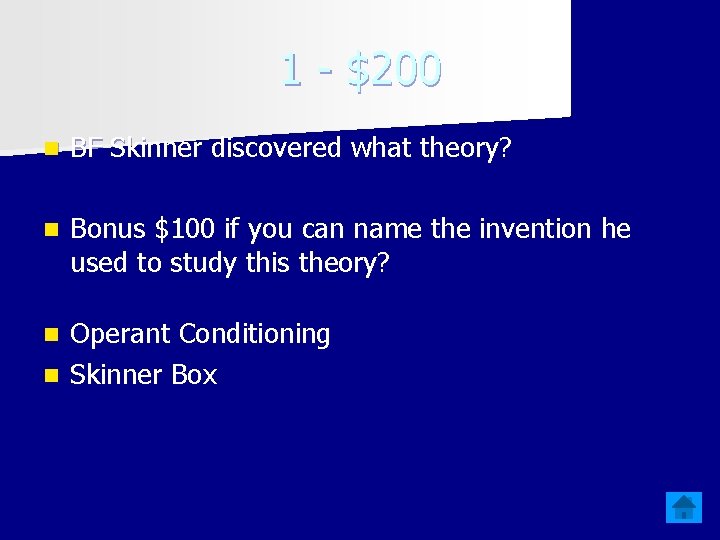 1 - \$200

BF Skinner discovered what theory?

Bonus \$100 if you can name the invention he used to study this theory?

Operant Conditioning

Skinner Box